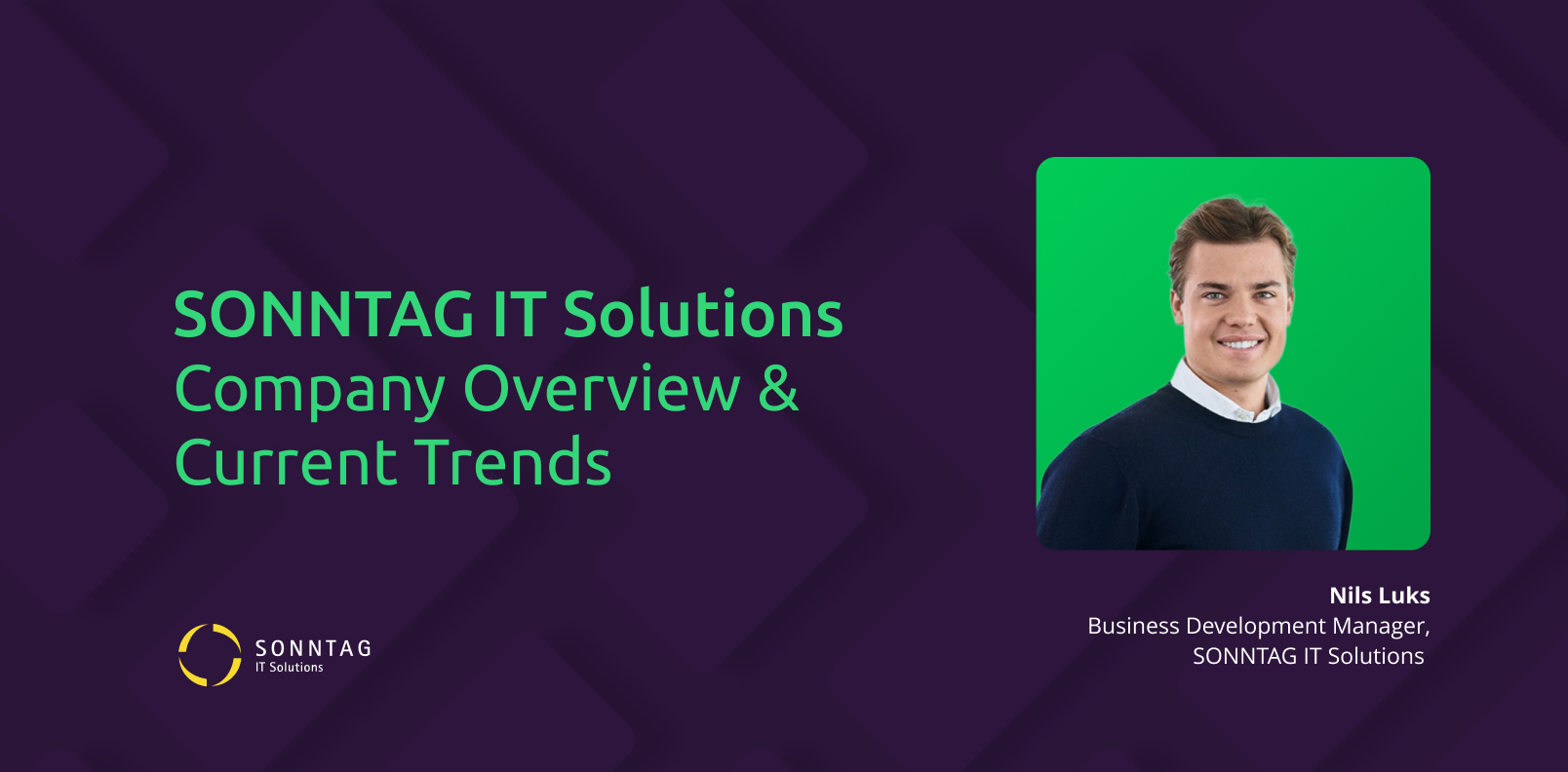 SONNTAG IT Solutions
Company Overview &
Current Trends

SONNTAG
IT Solutions

Nils Luks
Business Development Manager,
SONNTAG IT Solutions